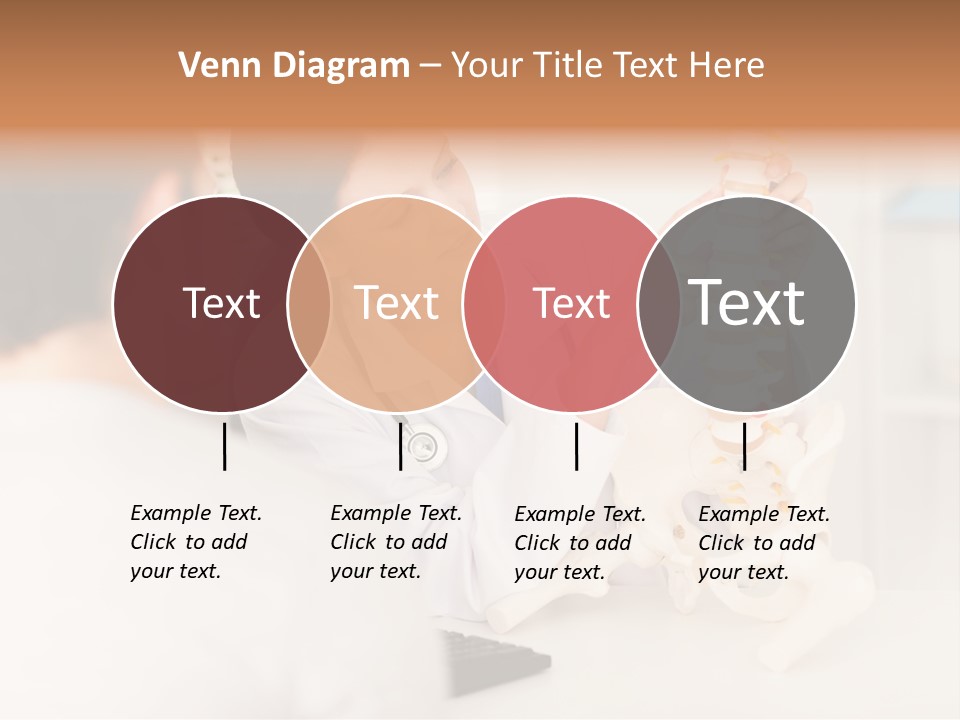 Venn Diagram – Your Title Text Here

Text

Text

Text

Text

Example Text. Click to add your text.

Example Text. Click to add your text.

Example Text. Click to add your text.

Example Text. Click to add your text.